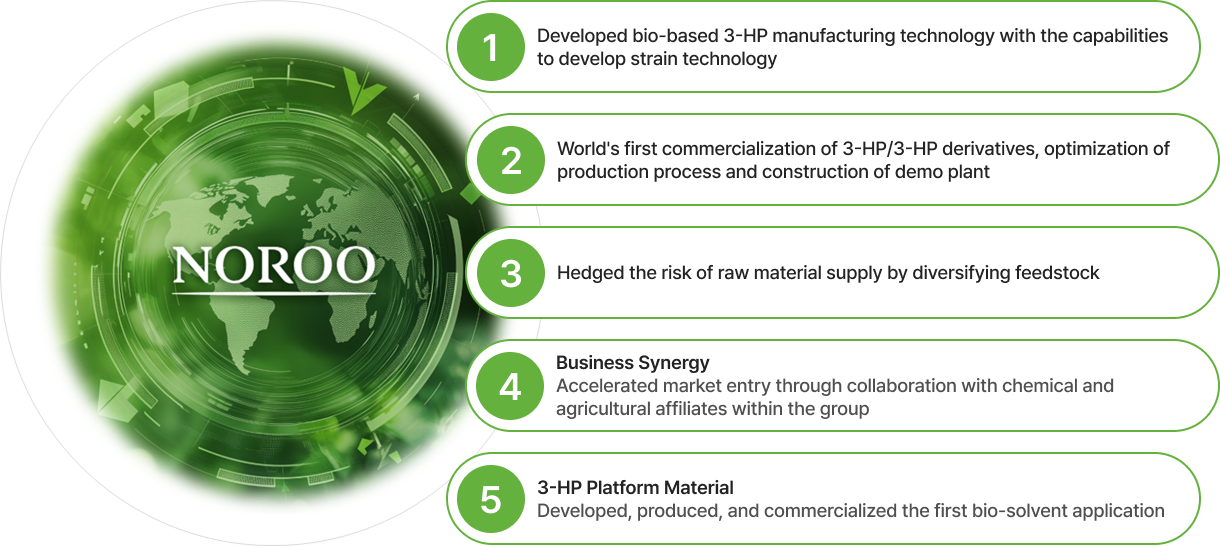 NOROO

1 Developed bio-based 3-HP manufacturing technology with the capabilities to develop strain technology

2 World's first commercialization of 3-HP/3-HP derivatives, optimization of production process and construction of demo plant

3 Hedged the risk of raw material supply by diversifying feedstock

4 Business Synergy
Accelerated market entry through collaboration with chemical and agricultural affiliates within the group

5 3-HP Platform Material
Developed, produced, and commercialized the first bio-solvent application